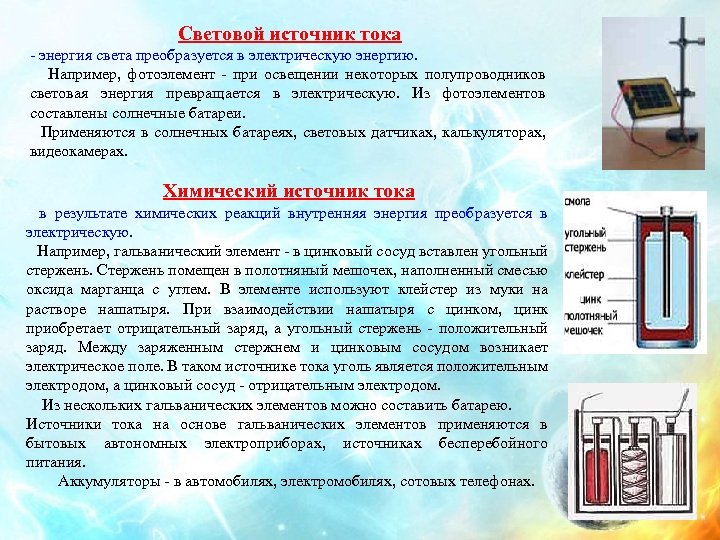 Световой источник тока
- энергия света преобразуется в электрическую энергию.

Например, фотоэлемент - при освещении некоторых полупроводников световая энергия превращается в электрическую. Из фотоэлементов составлены солнечные батареи.

Применяются в солнечных батареях, световых датчиках, калькуляторах, видеокамерах.

Химический источник тока
в результате химических реакций внутренняя энергия преобразуется в электрическую.

Например, гальванический элемент - в цинковый сосуд вставлен угольный стержень. Стержень помещен в полотняный мешочек, наполненный смесью оксида марганца с углем. В элементе используют клейстер из муки на растворе нашатыря. При взаимодействии нашатыря с цинком, цинк приобретает отрицательный заряд, а угольный стержень - положительный заряд. Между заряженным стержнем и цинковым сосудом возникает электрическое поле. В таком источнике тока уголь является положительным электродом, а цинковый сосуд - отрицательным электродом.

Из нескольких гальванических элементов можно составить батарею. Источники тока на основе гальванических элементов применяются в бытовых автономных электроприборах, источниках бесперебойного питания.

Аккумуляторы - в автомобилях, электромобилях, сотовых телефонах.

смола
угольный стержень
клейстер
цинк
полотняный мешочек